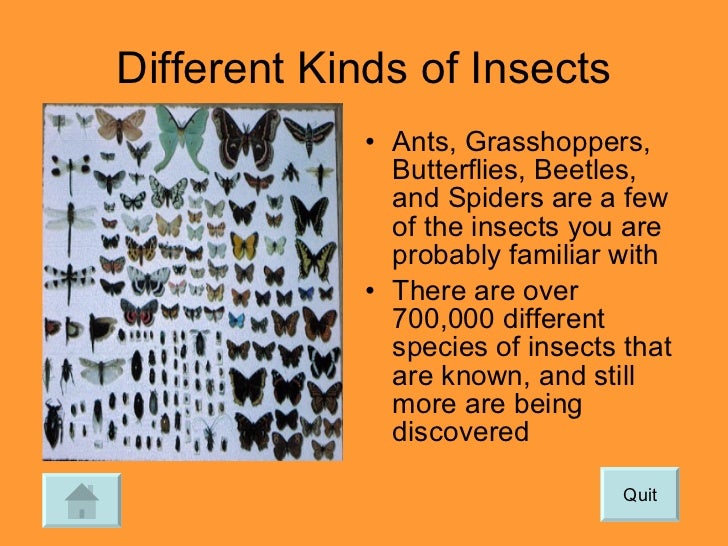 Different Kinds of Insects

• Ants, Grasshoppers, Butterflies, Beetles, and Spiders are a few of the insects you are probably familiar with

• There are over 700,000 different species of insects that are known, and still more are being discovered

Quit